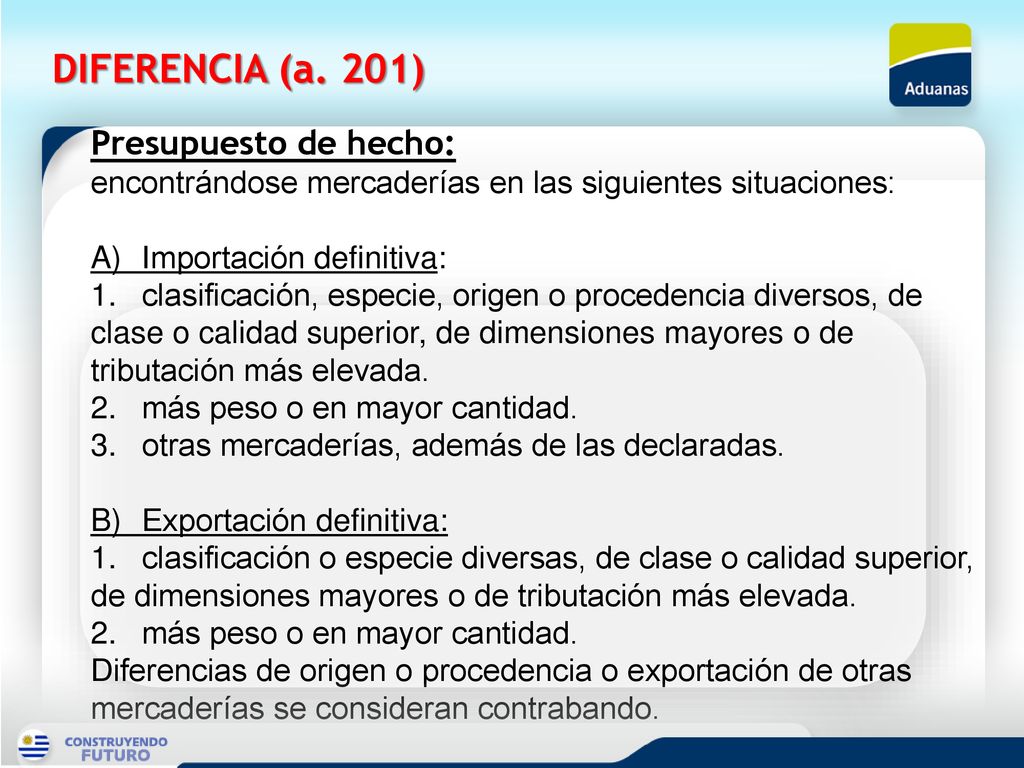 DIFERENCIA (a. 201)

Aduanas

Presupuesto de hecho:
encontrándose mercaderías en las siguientes situaciones:

A) Importación definitiva:
1. clasificación, especie, origen o procedencia diversos, de clase o calidad superior, de dimensiones mayores o de tributación más elevada.
2. más peso o en mayor cantidad.
3. otras mercaderías, además de las declaradas.

B) Exportación definitiva:
1. clasificación o especie diversas, de clase o calidad superior, de dimensiones mayores o de tributación más elevada.
2. más peso o en mayor cantidad.
Diferencias de origen o procedencia o exportación de otras mercaderías se consideran contrabando.

CONSTRUYENDO FUTURO